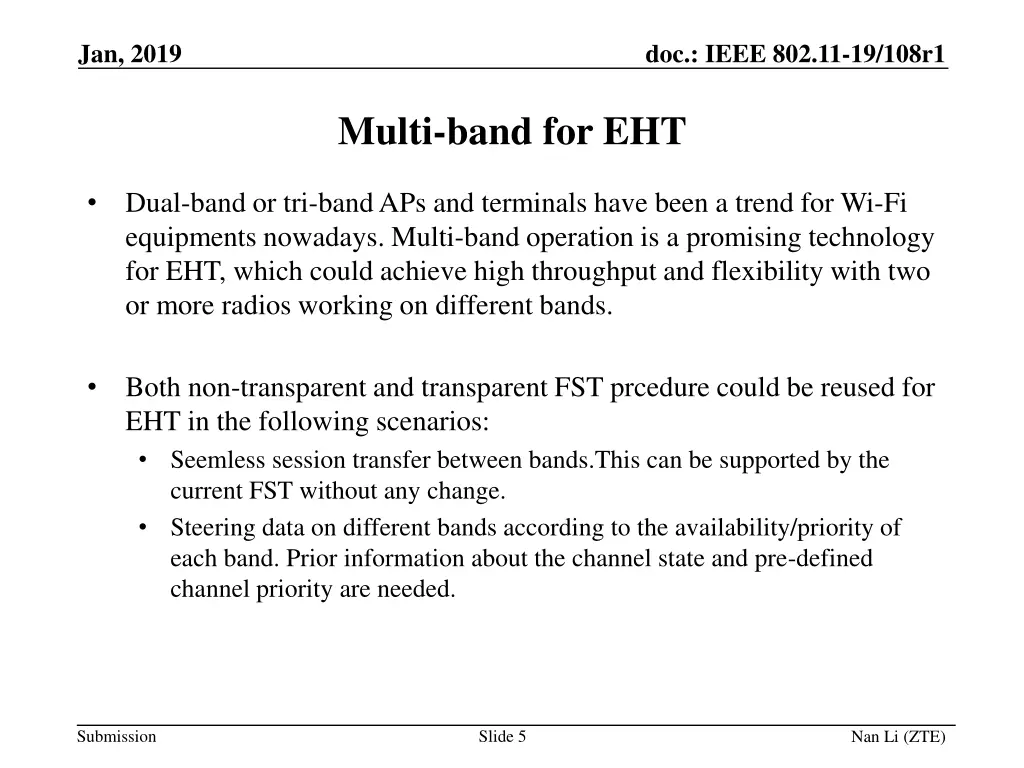 Jan, 2019

doc.: IEEE 802.11-19/108r1

Multi-band for EHT

• Dual-band or tri-band APs and terminals have been a trend for Wi-Fi equipments nowadays. Multi-band operation is a promising technology for EHT, which could achieve high throughput and flexibility with two or more radios working on different bands.

• Both non-transparent and transparent FST prcedure could be reused for EHT in the following scenarios:
  • Seemless session transfer between bands.This can be supported by the current FST without any change.
  • Steering data on different bands according to the availability/priority of each band. Prior information about the channel state and pre-defined channel priority are needed.

Submission

Slide 5

Nan Li (ZTE)